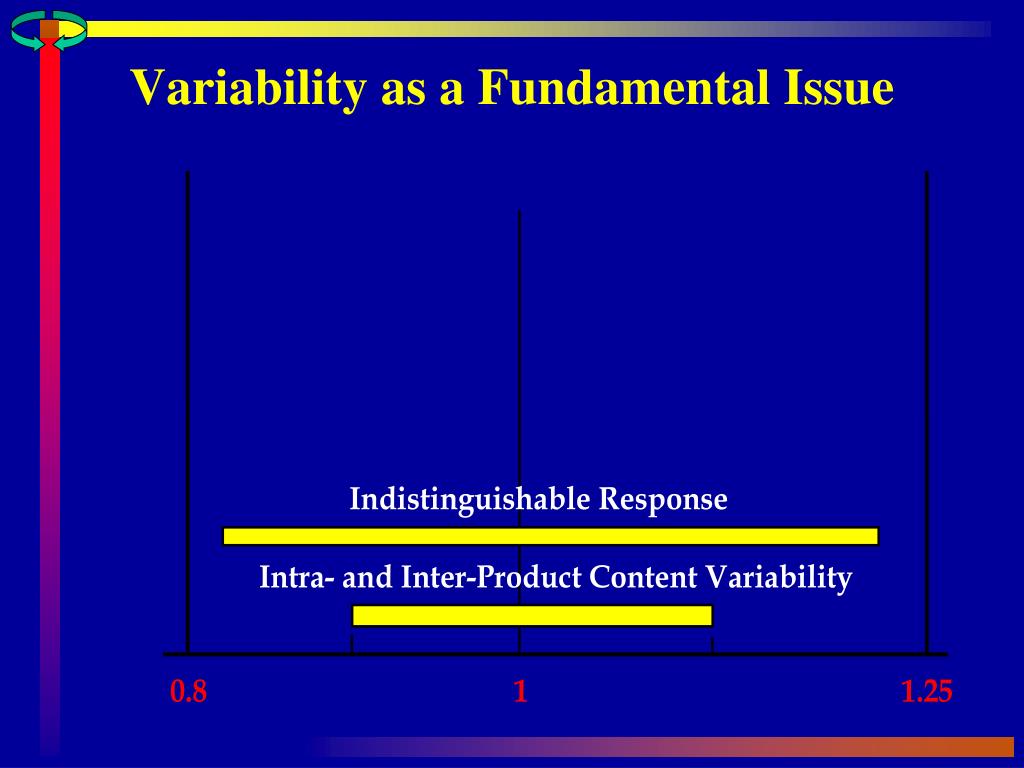 Variability as a Fundamental Issue

Indistinguishable Response

Intra- and Inter-Product Content Variability

0.8

1

1.25